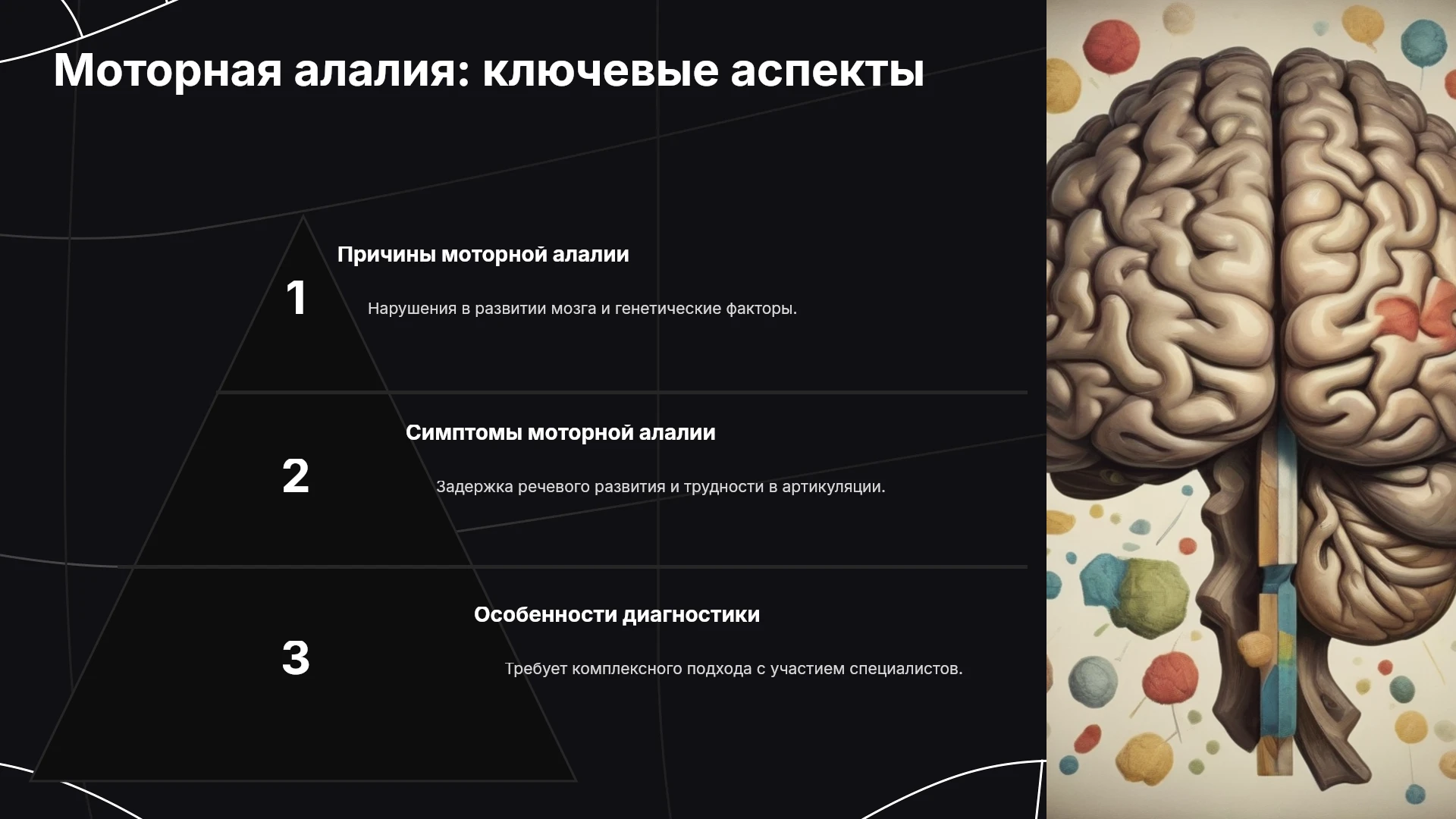 Моторная алалия: ключевые аспекты

1

Причины моторной алалии

Нарушения в развитии мозга и генетические факторы.

2

Симптомы моторной алалии

Задержка речевого развития и трудности в артикуляции.

3

Особенности диагностики

Требует комплексного подхода с участием специалистов.